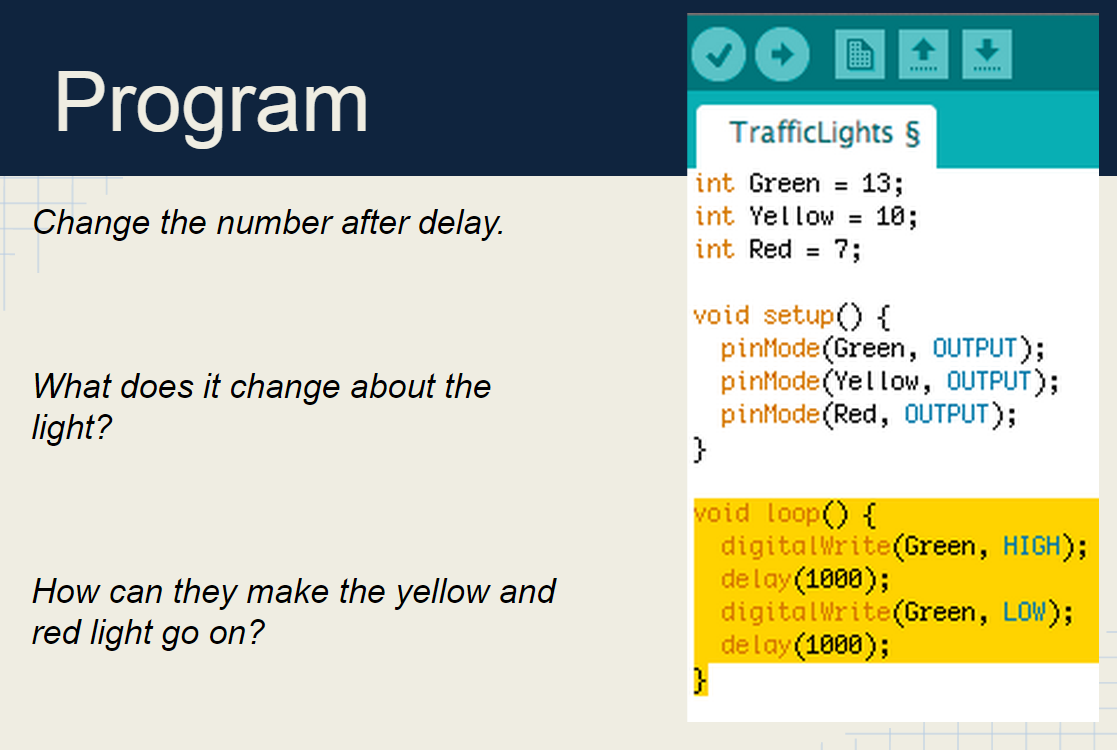 Program

Change the number after delay.

What does it change about the light?

How can they make the yellow and red light go on?

TrafficLights §

int Green = 13;
int Yellow = 10;
int Red = 7;

void setup() {
  pinMode(Green, OUTPUT);
  pinMode(Yellow, OUTPUT);
  pinMode(Red, OUTPUT);
}

void loop() {
  digitalWrite(Green, HIGH);
  delay(1000);
  digitalWrite(Green, LOW);
  delay(1000);
}